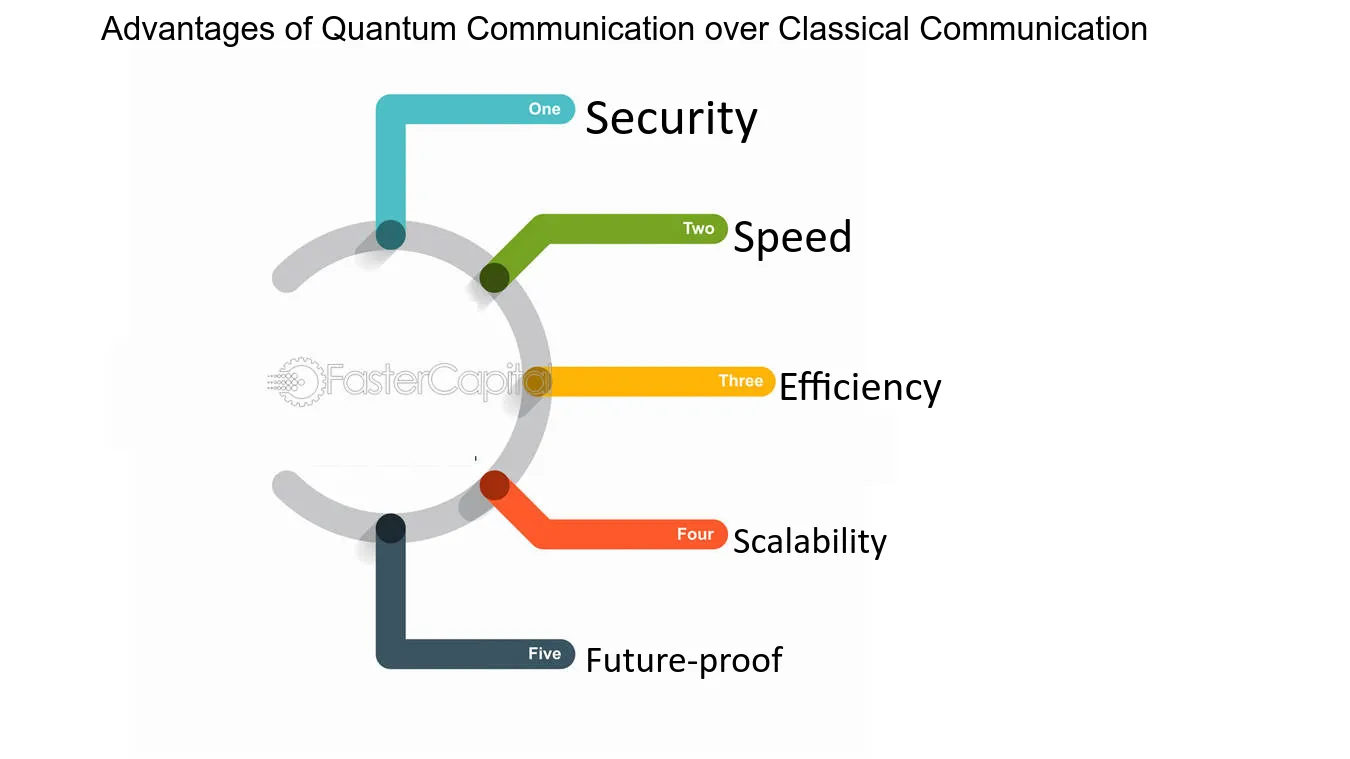 Advantages of Quantum Communication over Classical Communication

One Security

Two Speed

FasterCapital

Three Efficiency

Four Scalability

Five Future-proof